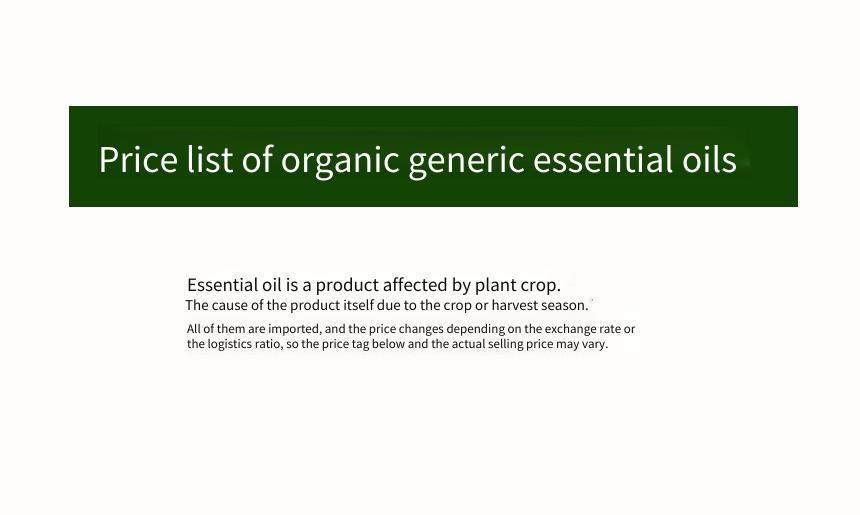 Price list of organic generic essential oils

Essential oil is a product affected by plant crop.
The cause of the product itself due to the crop or harvest season.

All of them are imported, and the price changes depending on the exchange rate or the logistics ratio, so the price tag below and the actual selling price may vary.